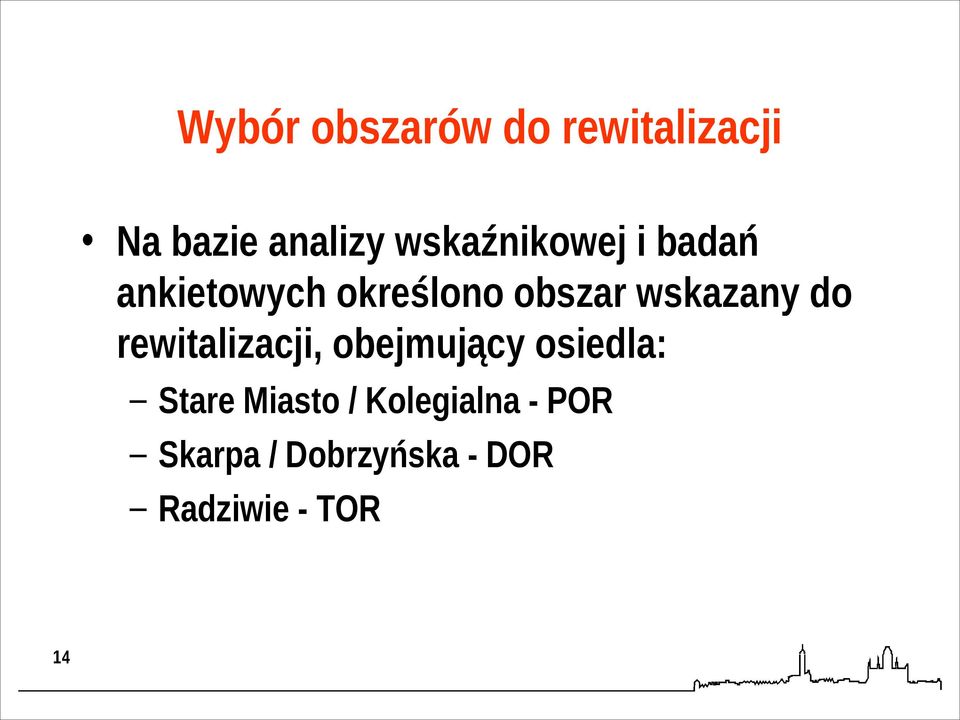 Wybór obszarów do rewitalizacji

• Na bazie analizy wskaźnikowej i badań ankietowych określono obszar wskazany do rewitalizacji, obejmujący osiedla:
– Stare Miasto / Kolegialna - POR
– Skarpa / Dobrzyńska - DOR
– Radziwie - TOR

14